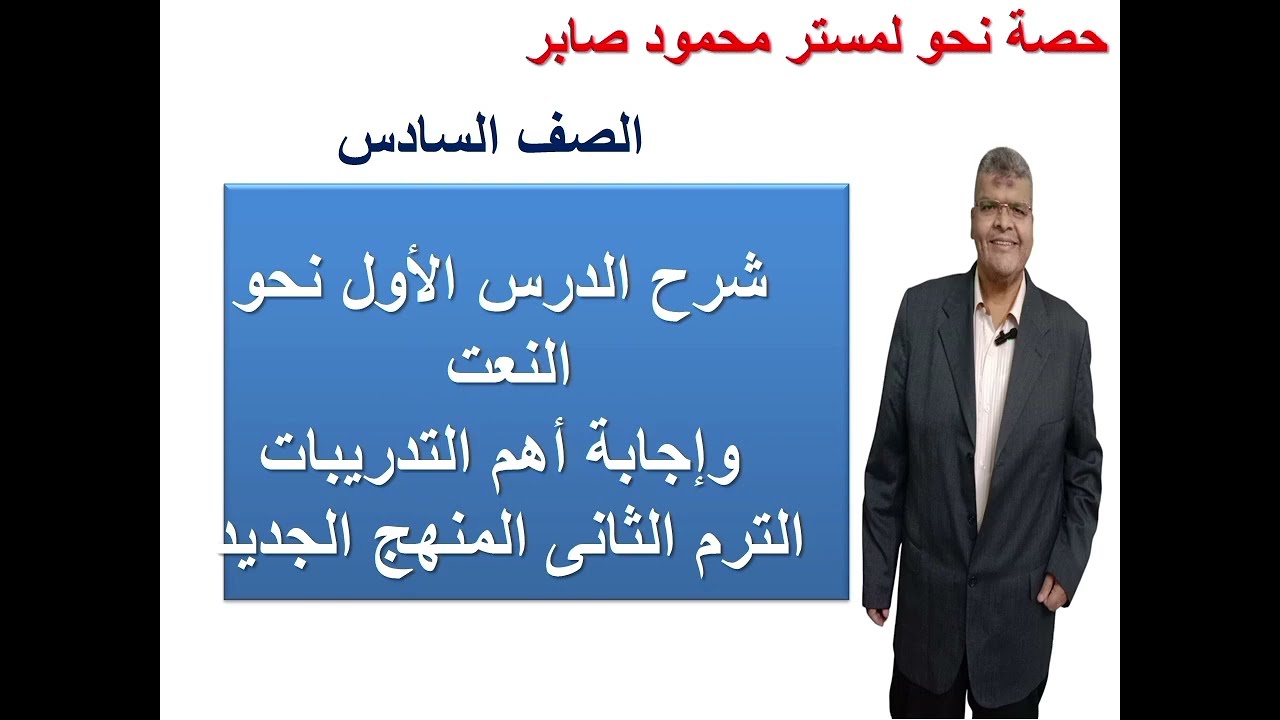 حصة نحو لمستر محمود صابر

الصف السادس

شرح الدرس الأول نحو
النعت
وإجابة أهم التدريبات
الترم الثانى المنهج الجديد